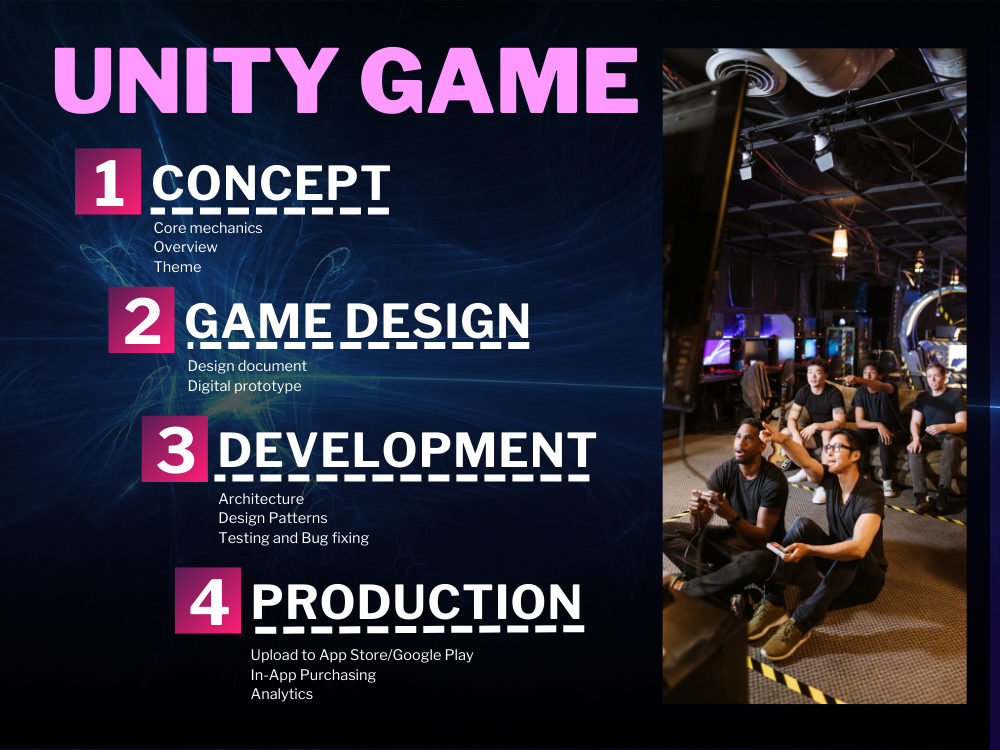 UNITY GAME

1 CONCEPT

Core mechanics
Overview
Theme

2 GAME DESIGN

Design document
Digital prototype

3 DEVELOPMENT

Architecture
Design Patterns
Testing and Bug fixing

4 PRODUCTION

Upload to App Store/Google Play
In-App Purchasing
Analytics